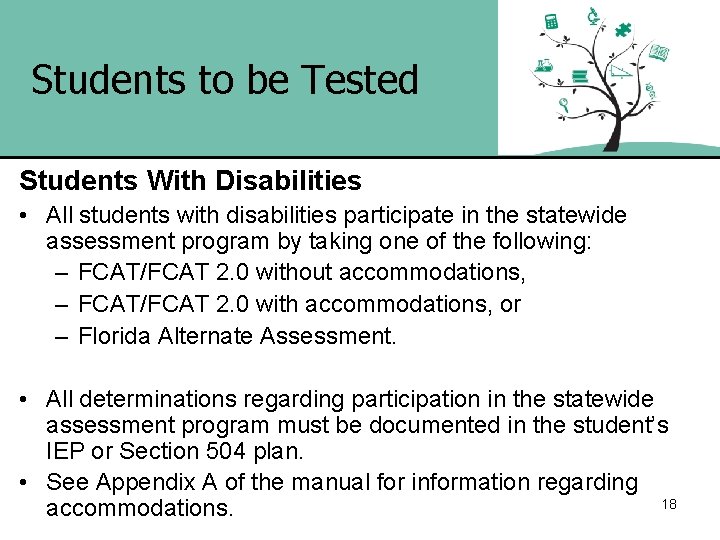 Students to be Tested

Students With Disabilities

• All students with disabilities participate in the statewide assessment program by taking one of the following:
– FCAT/FCAT 2.0 without accommodations,
– FCAT/FCAT 2.0 with accommodations, or
– Florida Alternate Assessment.

• All determinations regarding participation in the statewide assessment program must be documented in the student's IEP or Section 504 plan.
• See Appendix A of the manual for information regarding accommodations.

18